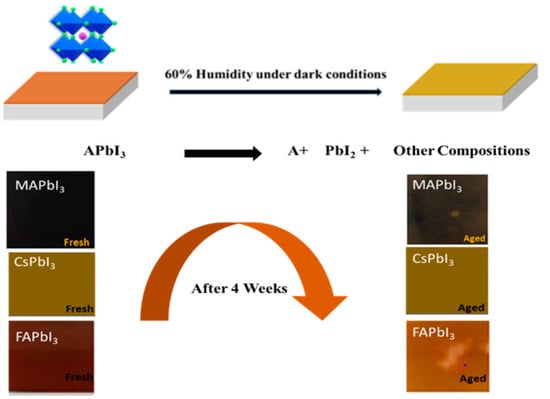 60% Humidity under dark conditions

$APbI_3$ A+ $PbI_2$ + Other Compositions

$MAPbI_3$
Fresh

$CsPbI_3$
Fresh

$FAPbI_3$
Fresh

After 4 Weeks

$MAPbI_3$
Aged

$CsPbI_3$
Aged

$FAPbI_3$
Aged